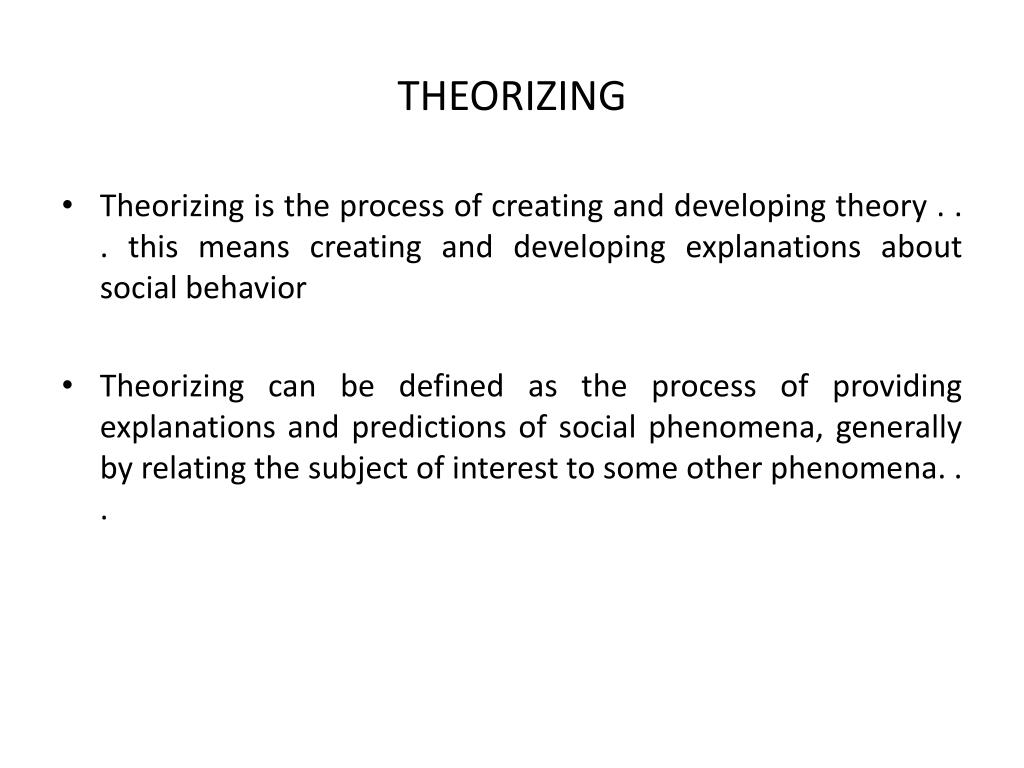 THEORIZING

• Theorizing is the process of creating and developing theory . . . this means creating and developing explanations about social behavior

• Theorizing can be defined as the process of providing explanations and predictions of social phenomena, generally by relating the subject of interest to some other phenomena. . .